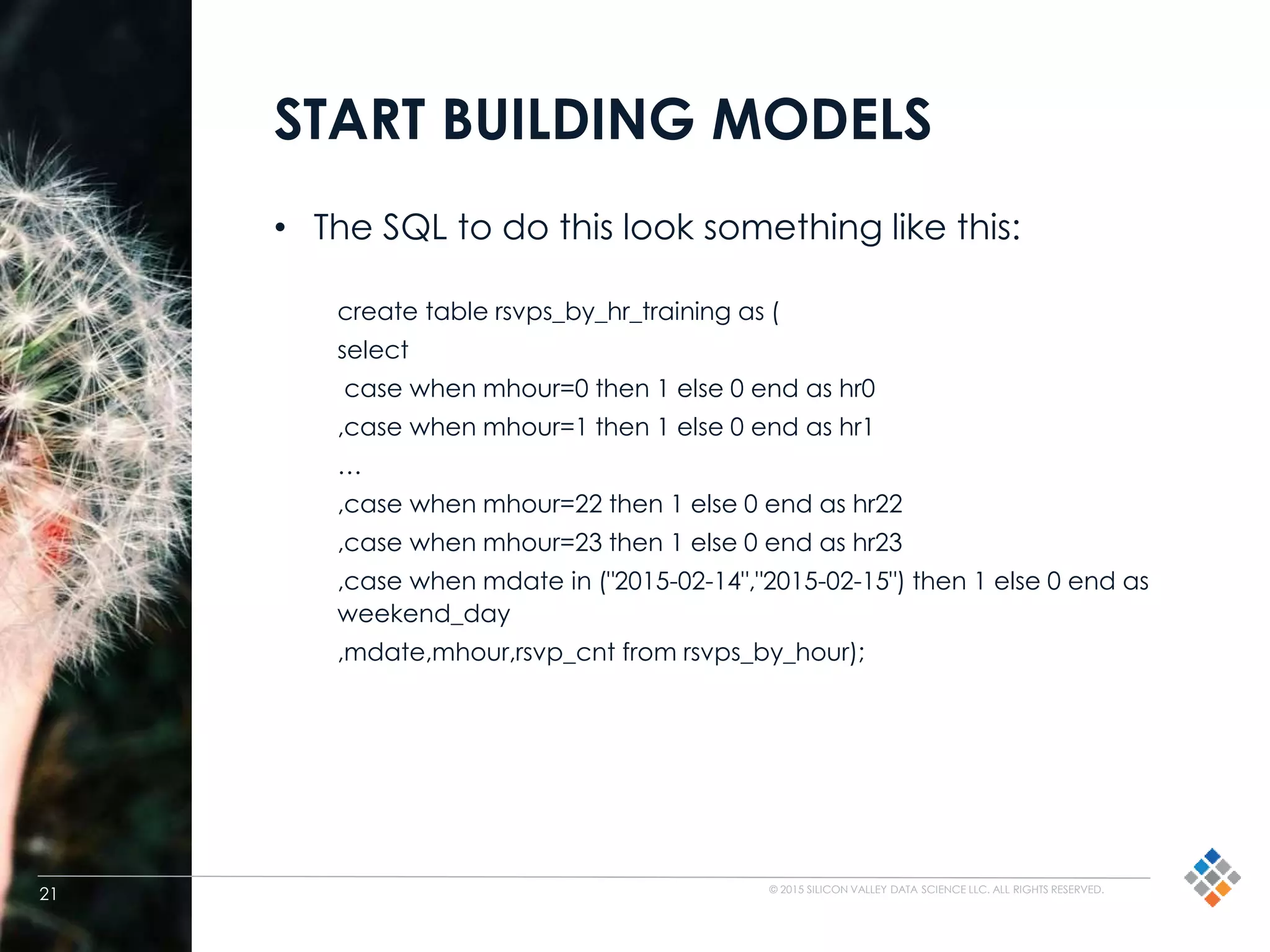 START BUILDING MODELS

• The SQL to do this look something like this:

create table rsvps_by_hr_training as (
select
 case when mhour=0 then 1 else 0 end as hr0
,case when mhour=1 then 1 else 0 end as hr1
…
,case when mhour=22 then 1 else 0 end as hr22
,case when mhour=23 then 1 else 0 end as hr23
,case when mdate in ("2015-02-14","2015-02-15") then 1 else 0 end as weekend_day
,mdate,mhour,rsvp_cnt from rsvps_by_hour);

21

© 2015 SILICON VALLEY DATA SCIENCE LLC. ALL RIGHTS RESERVED.